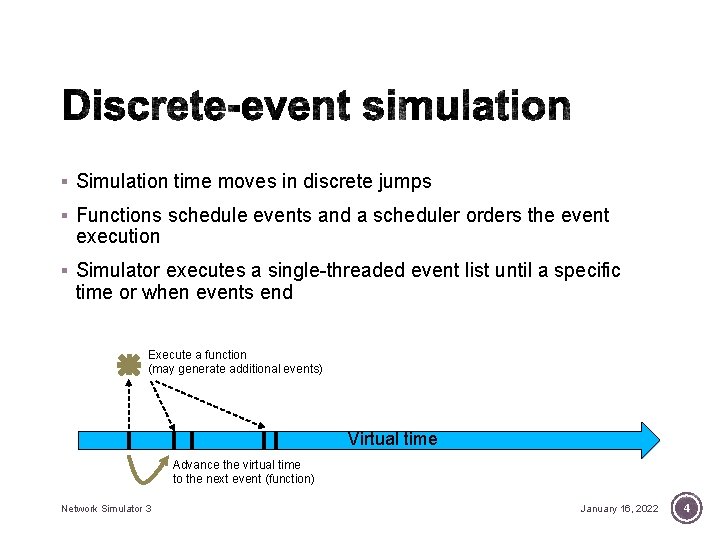 Discrete-event simulation

▪ Simulation time moves in discrete jumps

▪ Functions schedule events and a scheduler orders the event execution

▪ Simulator executes a single-threaded event list until a specific time or when events end

Execute a function
(may generate additional events)

Virtual time

Advance the virtual time
to the next event (function)

Network Simulator 3

January 16, 2022

4